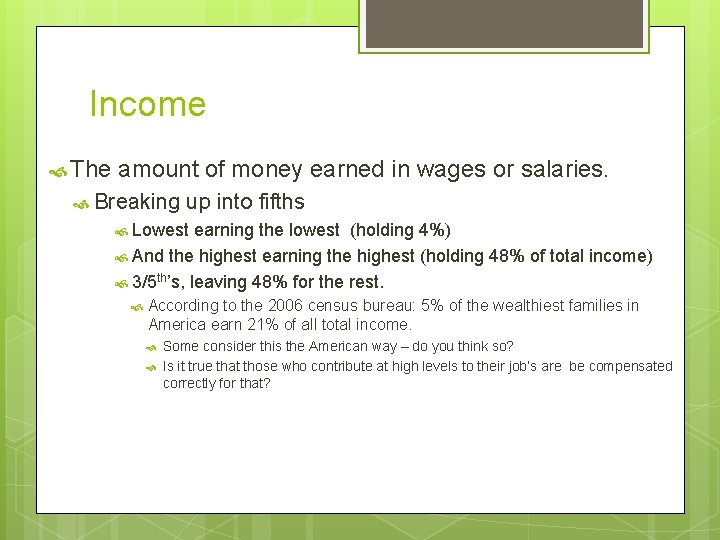 Income

The amount of money earned in wages or salaries.

Breaking up into fifths

Lowest earning the lowest (holding 4%)

And the highest earning the highest (holding 48% of total income)

3/5$^{th}$'s, leaving 48% for the rest.

According to the 2006 census bureau: 5% of the wealthiest families in America earn 21% of all total income.

Some consider this the American way – do you think so?

Is it true that those who contribute at high levels to their job's are be compensated correctly for that?